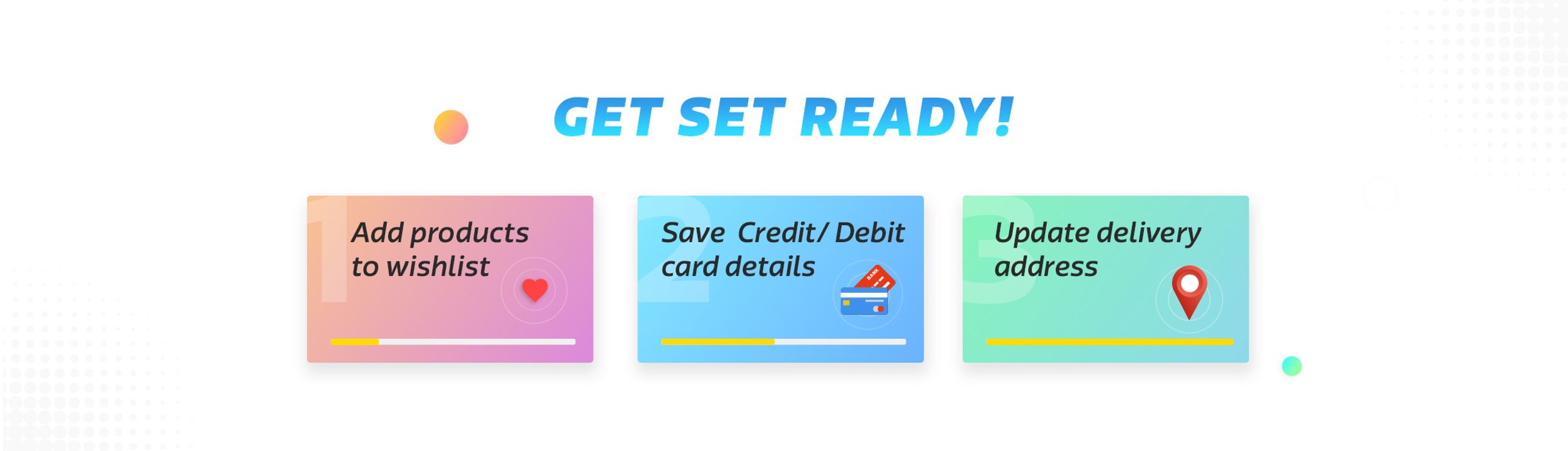 GET SET READY!

1
Add products to wishlist

2
Save Credit/ Debit card details

BANK

3
Update delivery address